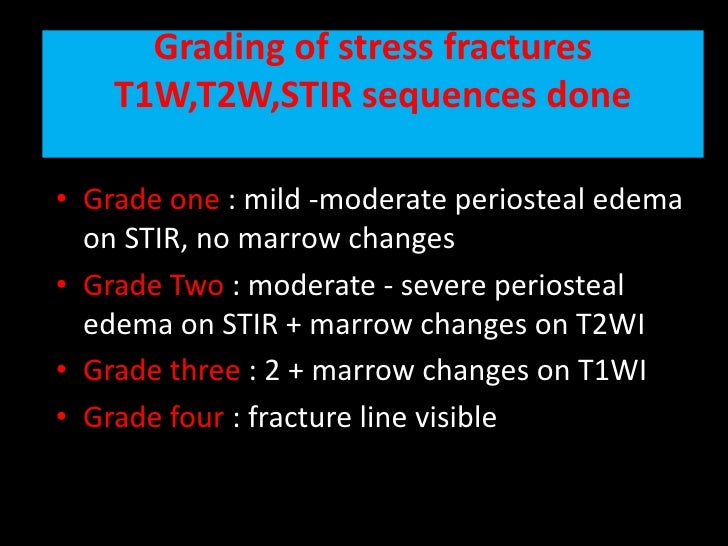 Grading of stress fractures
T1W,T2W,STIR sequences done

• Grade one : mild -moderate periosteal edema on STIR, no marrow changes
• Grade Two : moderate - severe periosteal edema on STIR + marrow changes on T2WI
• Grade three : 2 + marrow changes on T1WI
• Grade four : fracture line visible